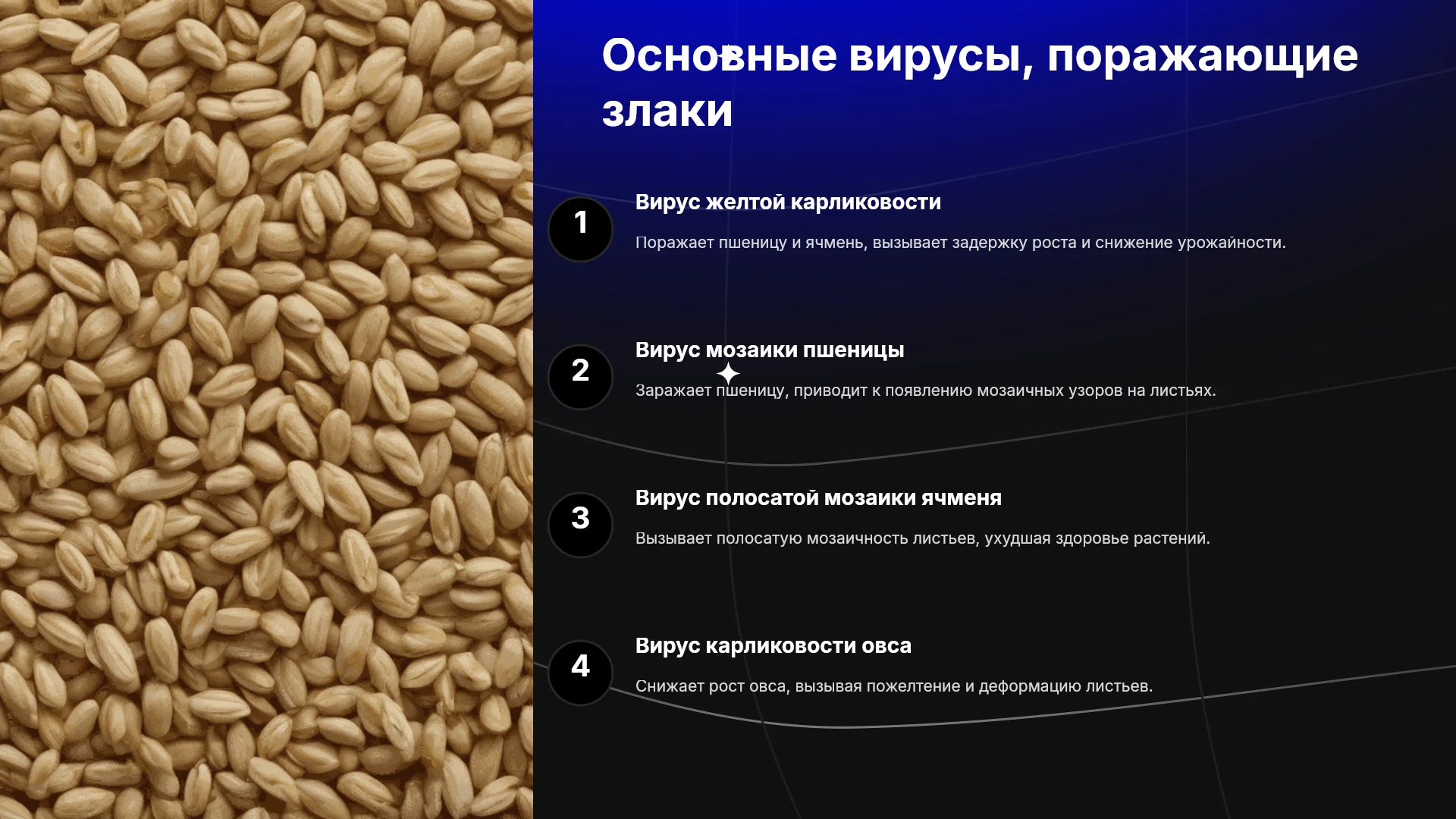 Основные вирусы, поражающие злаки

1

Вирус желтой карликовости

Поражает пшеницу и ячмень, вызывает задержку роста и снижение урожайности.

2

Вирус мозаики пшеницы

Заражает пшеницу, приводит к появлению мозаичных узоров на листьях.

3

Вирус полосатой мозаики ячменя

Вызывает полосатую мозаичность листьев, ухудшая здоровье растений.

4

Вирус карликовости овса

Снижает рост овса, вызывая пожелтение и деформацию листьев.